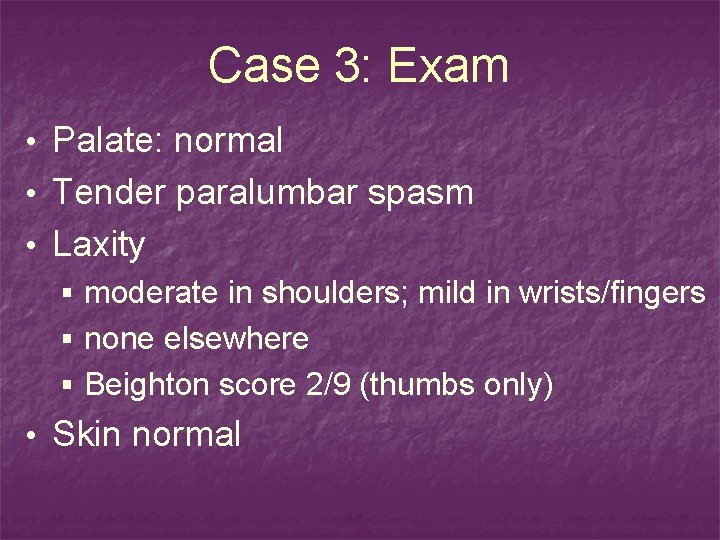 Case 3: Exam

• Palate: normal
• Tender paralumbar spasm
• Laxity
▪ moderate in shoulders; mild in wrists/fingers
▪ none elsewhere
▪ Beighton score 2/9 (thumbs only)
• Skin normal